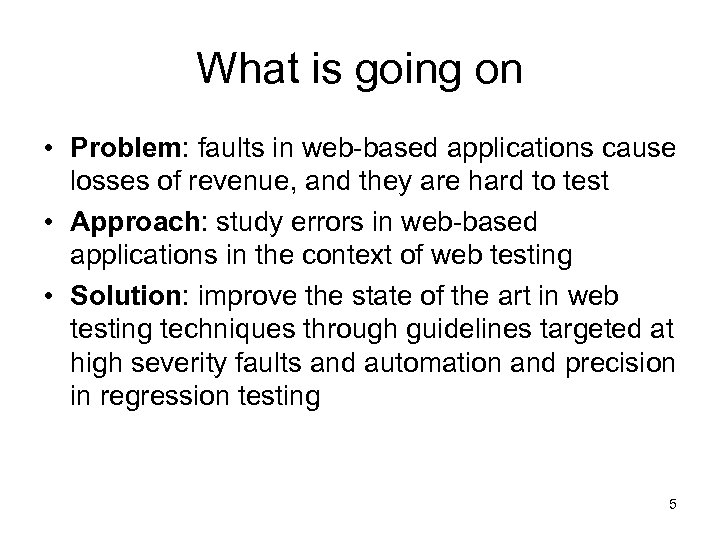 What is going on

• Problem: faults in web-based applications cause losses of revenue, and they are hard to test

• Approach: study errors in web-based applications in the context of web testing

• Solution: improve the state of the art in web testing techniques through guidelines targeted at high severity faults and automation and precision in regression testing

5